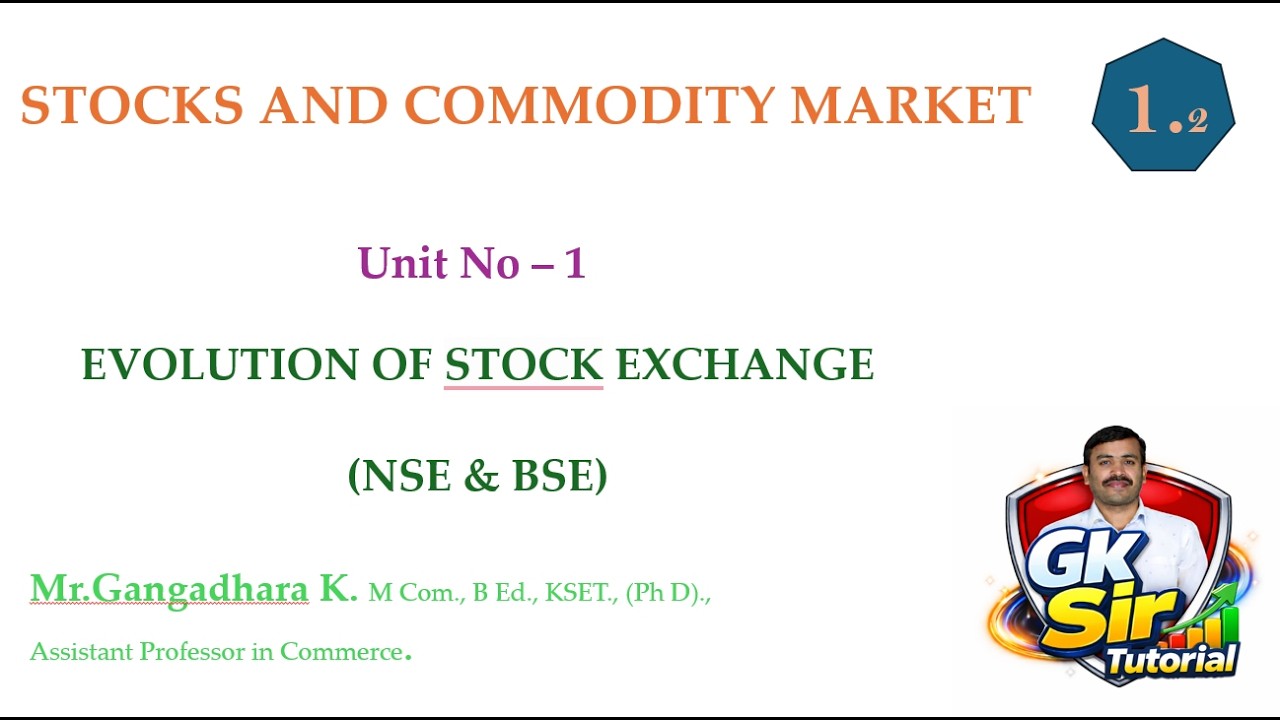 STOCKS AND COMMODITY MARKET

1.2

Unit No – 1

EVOLUTION OF STOCK EXCHANGE

(NSE & BSE)

Mr.Gangadhara K. M Com., B Ed., KSET., (Ph D).,

Assistant Professor in Commerce.

GK Sir Tutorial